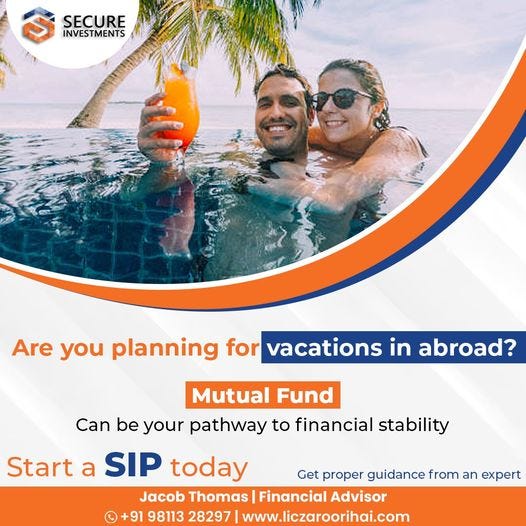 SECURE INVESTMENTS

Are you planning for vacations in abroad?

Mutual Fund

Can be your pathway to financial stability

Start a SIP today

Get proper guidance from an expert

Jacob Thomas | Financial Advisor

+91 98113 28297 | www.liczaroorihai.com